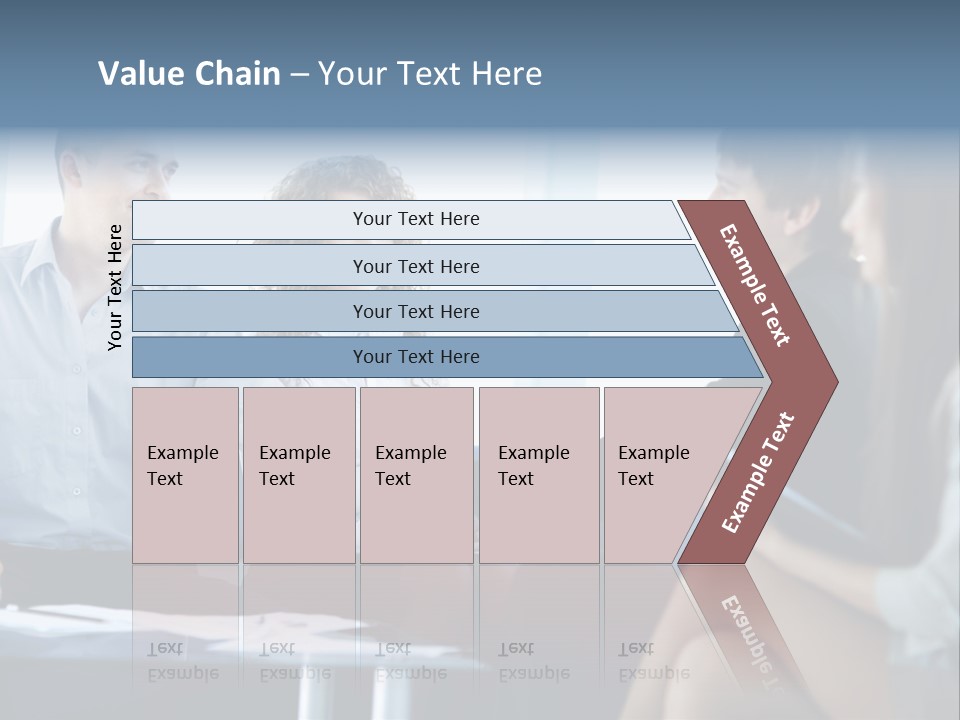 Value Chain – Your Text Here

Your Text Here

Your Text Here

Your Text Here

Your Text Here

Your Text Here

Example Text

Example Text

Example Text

Example Text

Example Text

Example Text

Example Text